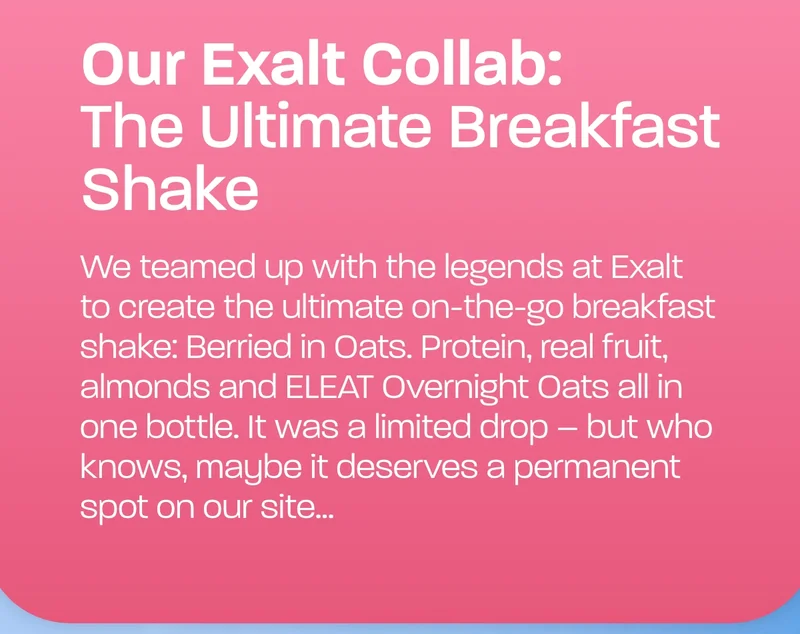 Our Exalt Collab: The Ultimate Breakfast Shake

We teamed up with the legends at Exalt to create the ultimate on-the-go breakfast shake: Berried in Oats. Protein, real fruit, almonds and ELEAT Overnight Oats all in one bottle. It was a limited drop – but who knows, maybe it deserves a permanent spot on our site...